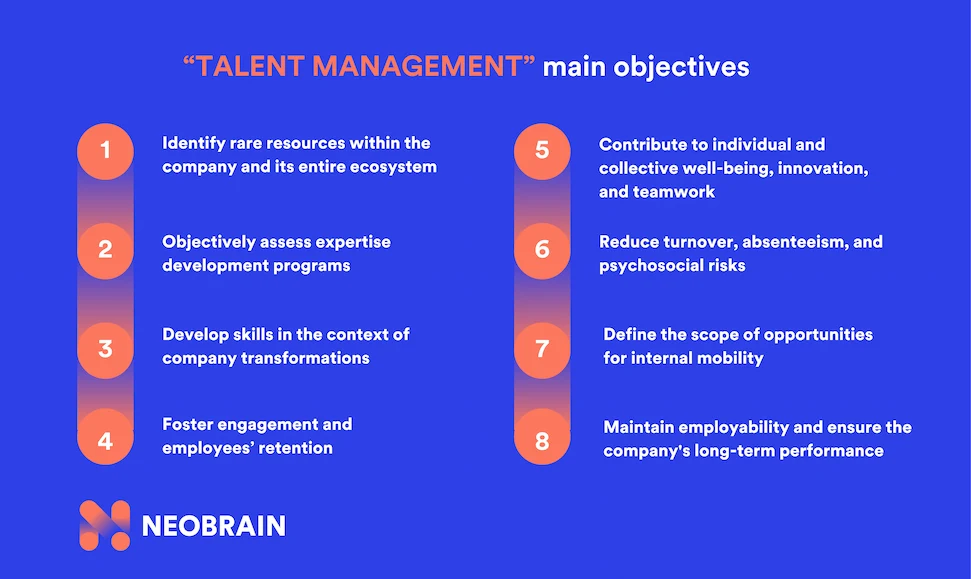 “TALENT MANAGEMENT” main objectives

1
Identify rare resources within the company and its entire ecosystem

2
Objectively assess expertise development programs

3
Develop skills in the context of company transformations

4
Foster engagement and employees’ retention

5
Contribute to individual and collective well-being, innovation, and teamwork

6
Reduce turnover, absenteeism, and psychosocial risks

7
Define the scope of opportunities for internal mobility

8
Maintain employability and ensure the company's long-term performance

NEOBRAIN